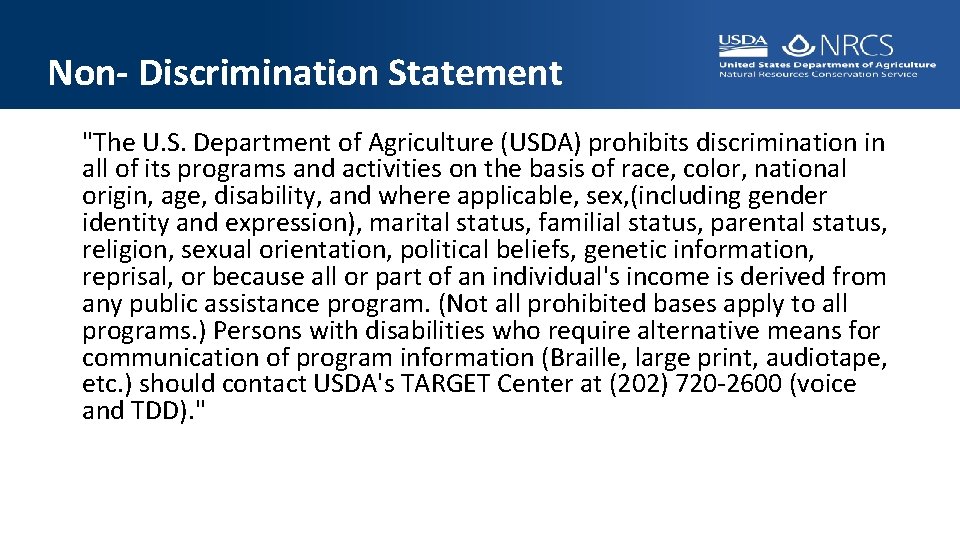 Non- Discrimination Statement

USDA NRCS
United States Department of Agriculture
Natural Resources Conservation Service

"The U.S. Department of Agriculture (USDA) prohibits discrimination in all of its programs and activities on the basis of race, color, national origin, age, disability, and where applicable, sex,(including gender identity and expression), marital status, familial status, parental status, religion, sexual orientation, political beliefs, genetic information, reprisal, or because all or part of an individual's income is derived from any public assistance program. (Not all prohibited bases apply to all programs.) Persons with disabilities who require alternative means for communication of program information (Braille, large print, audiotape, etc.) should contact USDA's TARGET Center at (202) 720-2600 (voice and TDD)."